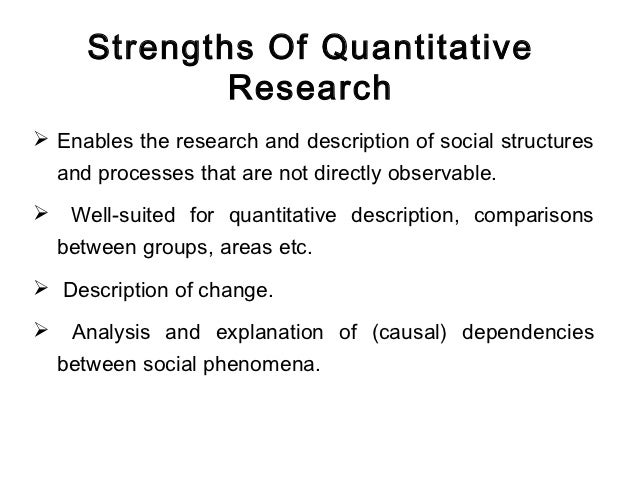 Strengths Of Quantitative Research

➢ Enables the research and description of social structures and processes that are not directly observable.

➢ Well-suited for quantitative description, comparisons between groups, areas etc.

➢ Description of change.

➢ Analysis and explanation of (causal) dependencies between social phenomena.